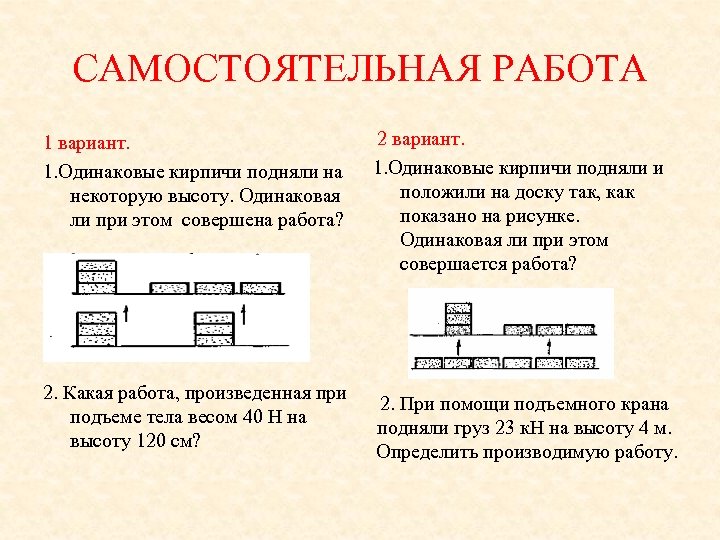 САМОСТОЯТЕЛЬНАЯ РАБОТА

1 вариант.

1.Одинаковые кирпичи подняли на некоторую высоту. Одинаковая ли при этом совершена работа?

2. Какая работа, произведенная при подъеме тела весом 40 Н на высоту 120 см?

2 вариант.

1.Одинаковые кирпичи подняли и положили на доску так, как показано на рисунке. Одинаковая ли при этом совершается работа?

2. При помощи подъемного крана подняли груз 23 кН на высоту 4 м. Определить производимую работу.